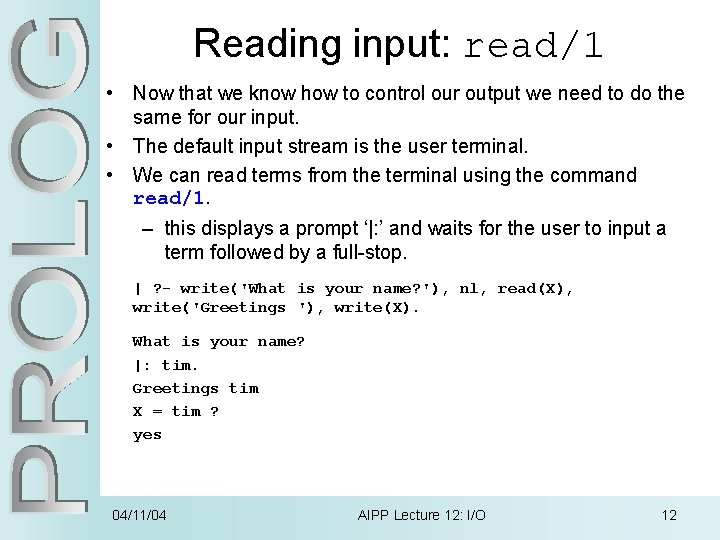 PROLOG

Reading input: read/1

• Now that we know how to control our output we need to do the same for our input.
• The default input stream is the user terminal.
• We can read terms from the terminal using the command read/1.
– this displays a prompt '|:' and waits for the user to input a term followed by a full-stop.

| ?- write('What is your name?'), nl, read(X), write('Greetings '), write(X).

What is your name?
|: tim.
Greetings tim
X = tim ?
yes

04/11/04 AIPP Lecture 12: I/O 12